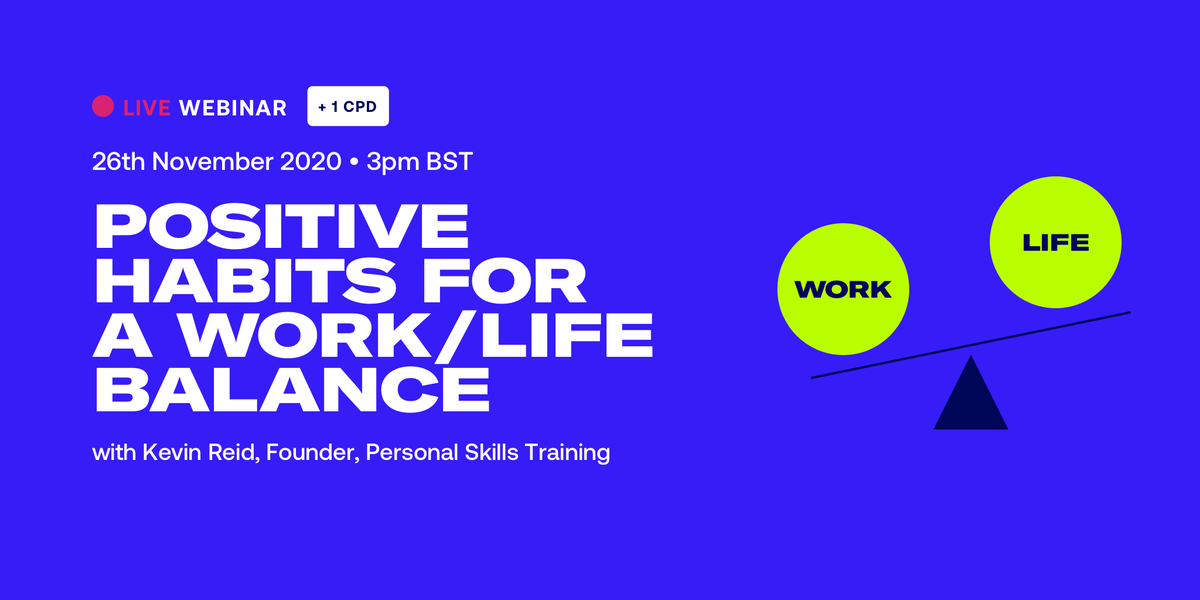 LIVE WEBINAR + 1 CPD

26th November 2020 • 3pm BST

POSITIVE HABITS FOR A WORK/LIFE BALANCE

with Kevin Reid, Founder, Personal Skills Training

WORK

LIFE